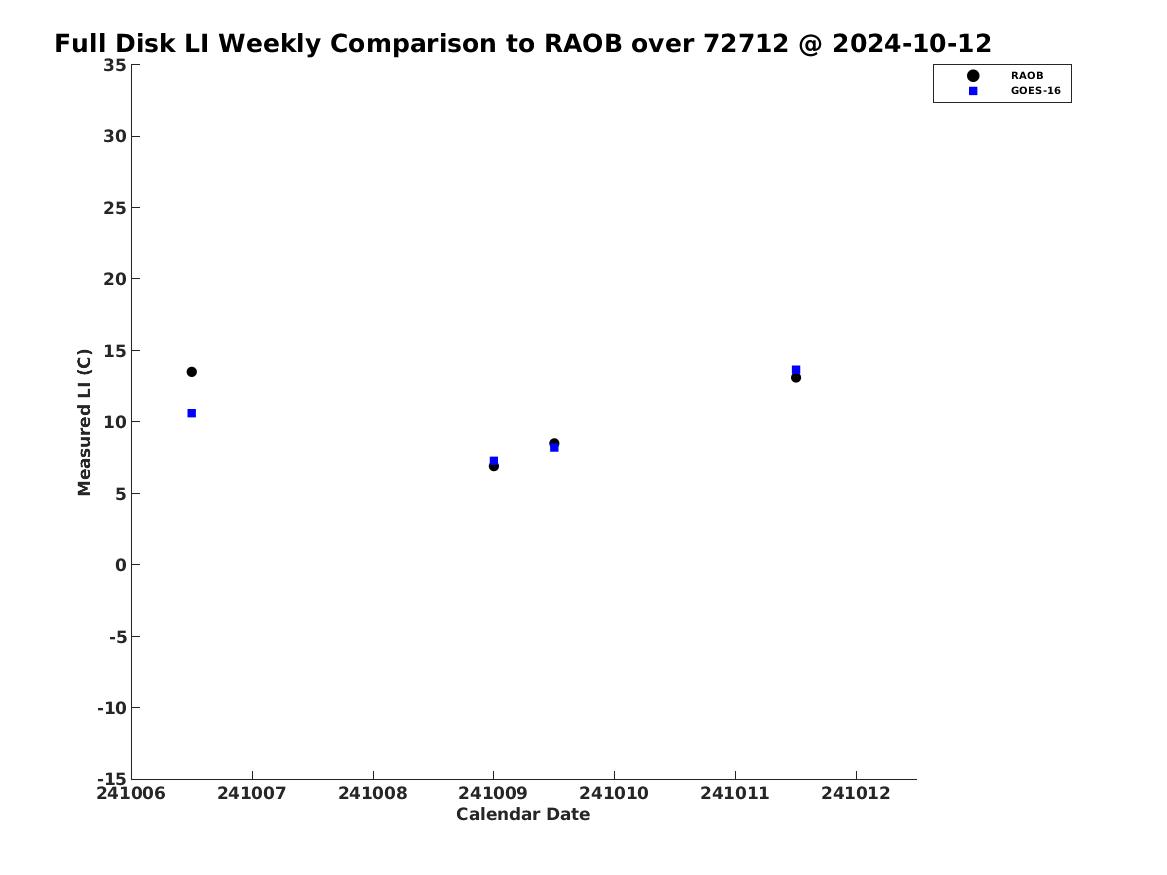 Full Disk LI Weekly Comparison to RAOB over 72712 @ 2024-10-12

RAOB
GOES-16

Measured LI (C)

35
30
25
20
15
10
5
0
-5
-10
-15

241006 241007 241008 241009 241010 241011 241012

Calendar Date